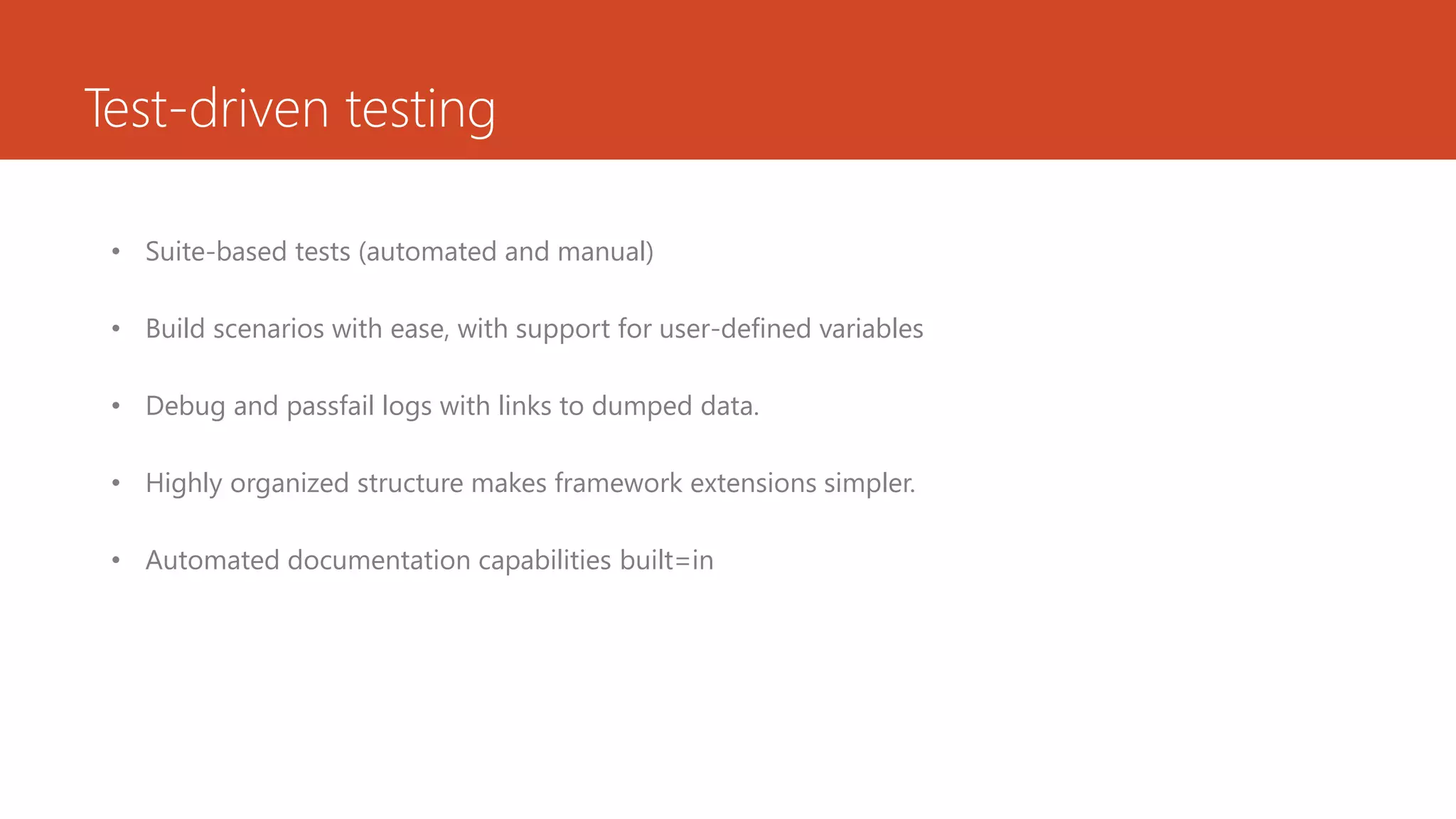 Test-driven testing

• Suite-based tests (automated and manual)

• Build scenarios with ease, with support for user-defined variables

• Debug and passfail logs with links to dumped data.

• Highly organized structure makes framework extensions simpler.

• Automated documentation capabilities built=in